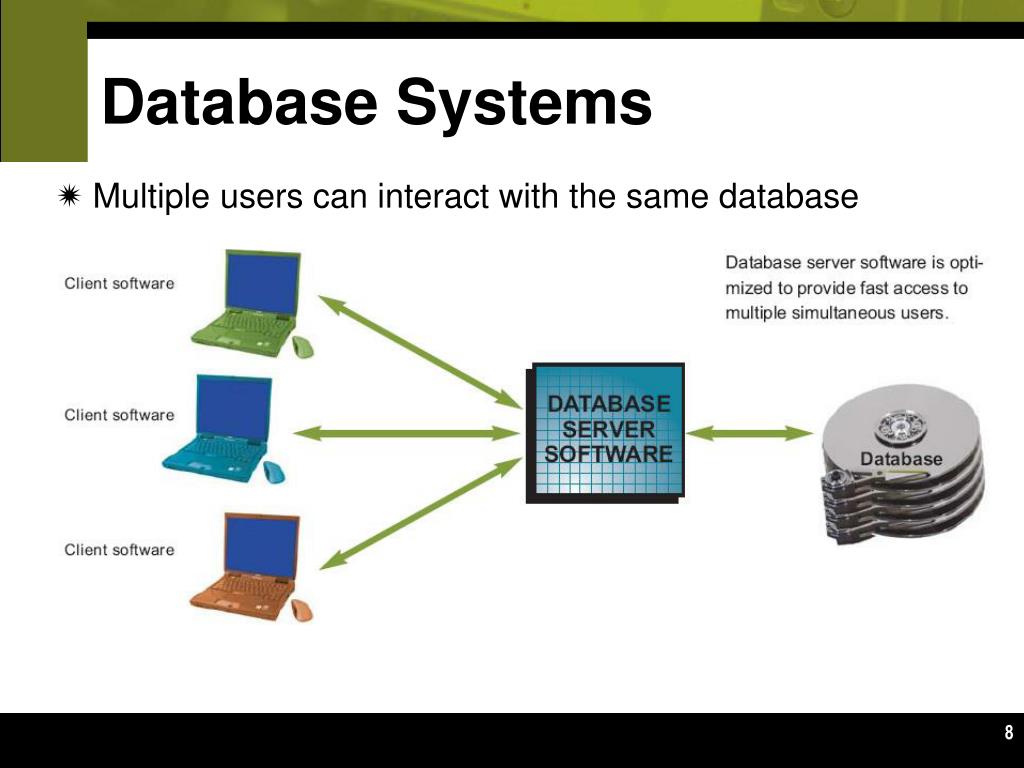 Database Systems

Multiple users can interact with the same database

Client software

Client software

Client software

DATABASE SERVER SOFTWARE

Database server software is optimized to provide fast access to multiple simultaneous users.

Database

8